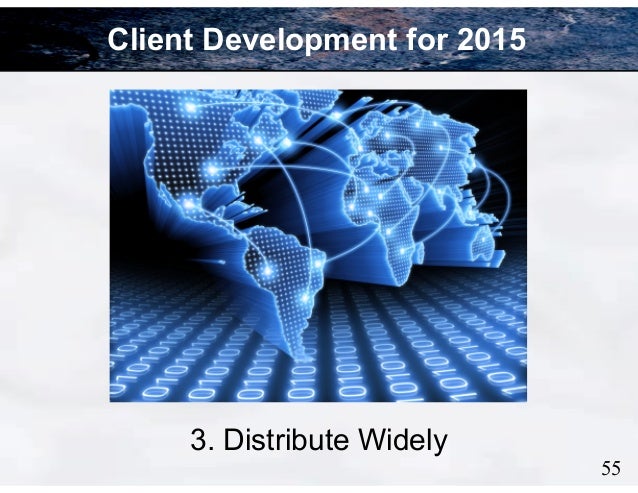 Client Development for 2015

3. Distribute Widely

55